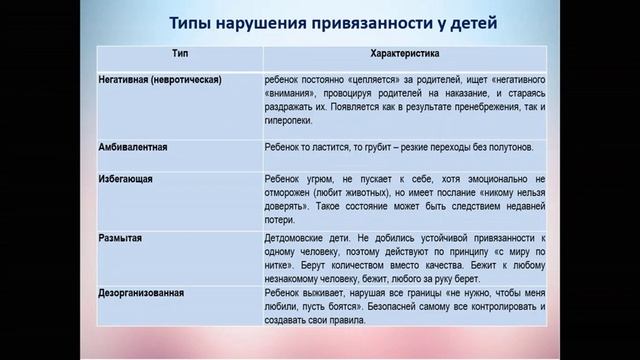 Типы нарушения привязанности у детей

| Тип | Характеристика |
|---|---|
| Негативная (невротическая) | ребенок постоянно «цепляется» за родителей, ищет «негативного «внимания», провоцируя родителей на наказание, и стараясь раздражать их. Появляется как в результате пренебрежения, так и гиперопеки. |
| Амбивалентная | Ребенок то ластится, то грубит – резкие переходы без полутонов. |
| Избегающая | Ребенок угрюм, не пускает к себе, хотя эмоционально не отморожен (любит животных), но имеет послание «никому нельзя доверять». Такое состояние может быть следствием недавней потери. |
| Размытая | Детдомовские дети. Не добились устойчивой привязанности к одному человеку, поэтому действуют по принципу «с миру по нитке». Берут количеством вместо качества. Бежит к любому незнакомому человеку, бежит, любого за руку берет. |
| Дезорганизованная | Ребенок выживает, нарушая все границы «не нужно, чтобы меня любили, пусть боятся». Безопасней самому все контролировать и создавать свои правила. |